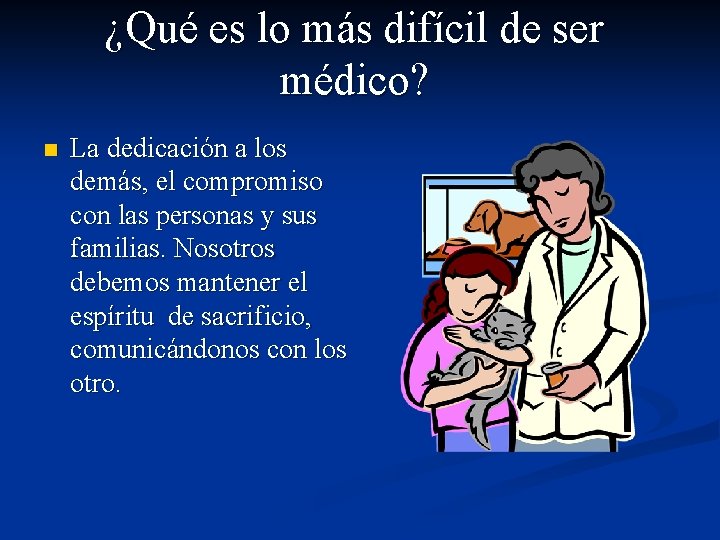 ¿Qué es lo más difícil de ser médico?

La dedicación a los demás, el compromiso con las personas y sus familias. Nosotros debemos mantener el espíritu  de sacrificio, comunicándonos con los otro.